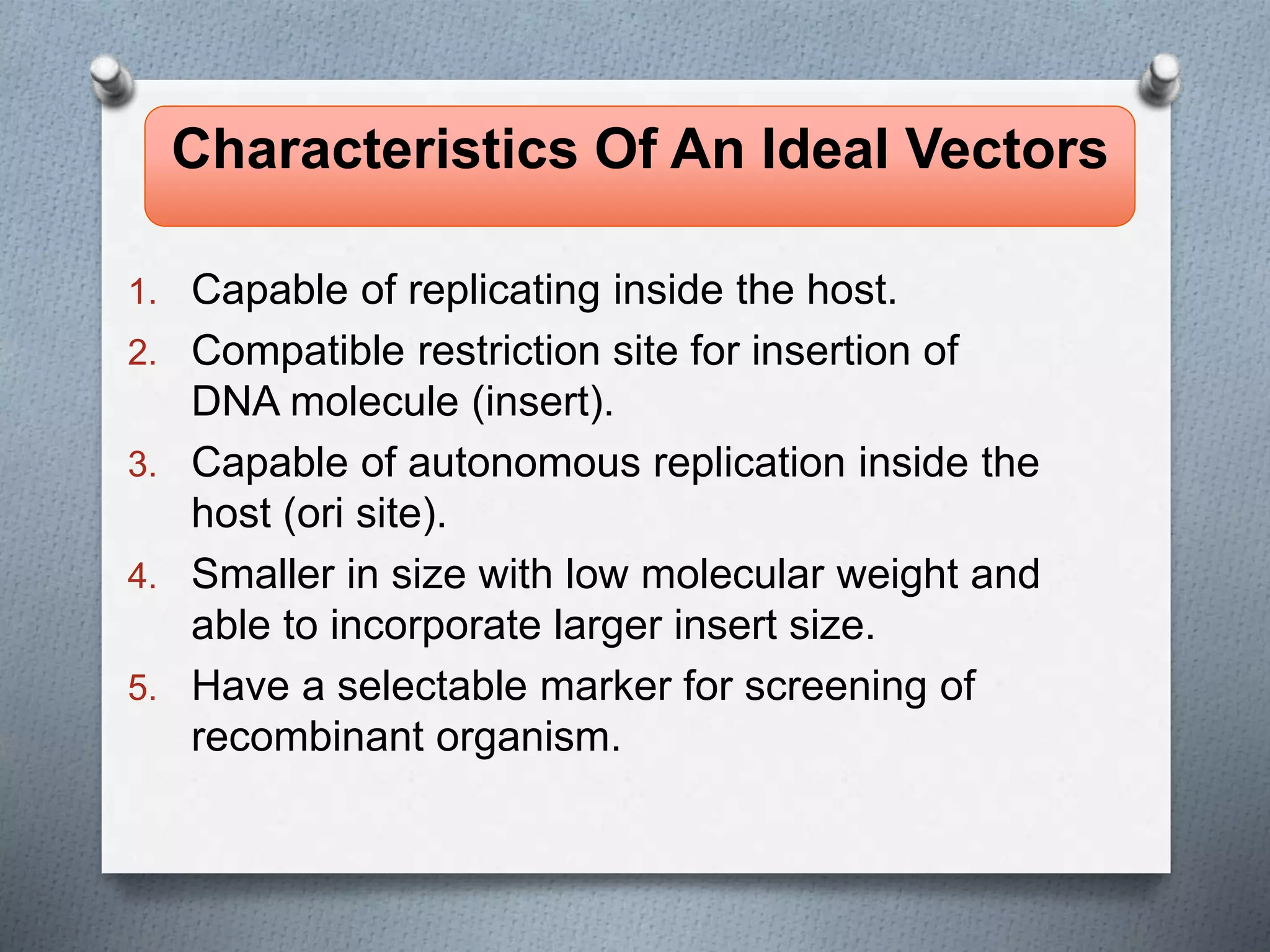 Characteristics Of An Ideal Vectors

1. Capable of replicating inside the host.
2. Compatible restriction site for insertion of DNA molecule (insert).
3. Capable of autonomous replication inside the host (ori site).
4. Smaller in size with low molecular weight and able to incorporate larger insert size.
5. Have a selectable marker for screening of recombinant organism.